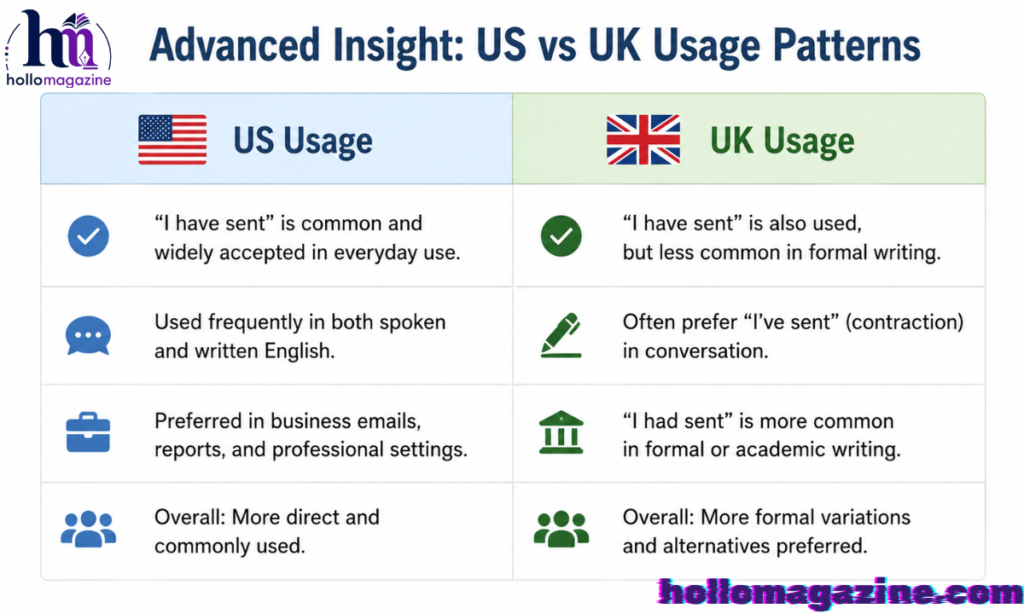 hm
hollomagazine

Advanced Insight: US vs UK Usage Patterns

| US Usage | UK Usage |
|---|---|
| “I have sent” is common and widely accepted in everyday use. | “I have sent” is also used, but less common in formal writing. |
| Used frequently in both spoken and written English. | Often prefer “I’ve sent” (contraction) in conversation. |
| Preferred in business emails, reports, and professional settings. | “I had sent” is more common in formal or academic writing. |
| Overall: More direct and commonly used. | Overall: More formal variations and alternatives preferred. |

hollomagazine.com